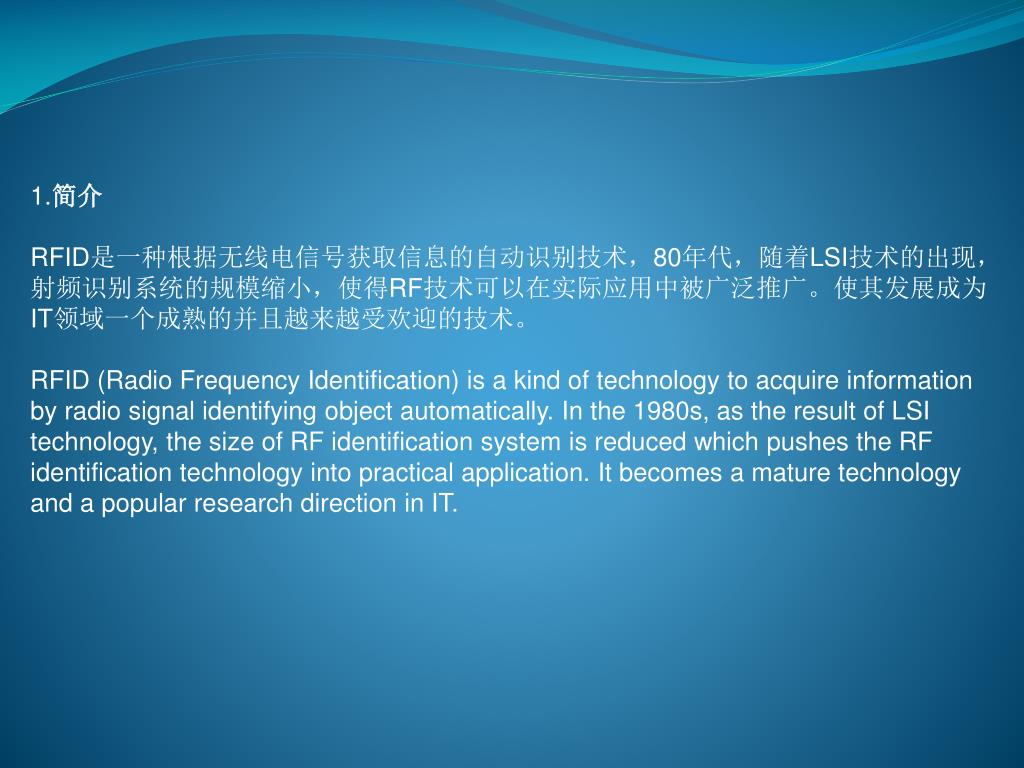 1.简介

RFID是一种根据无线电信号获取信息的自动识别技术，80年代，随着LSI技术的出现，射频识别系统的规模缩小，使得RF技术可以在实际应用中被广泛推广。使其发展成为IT领域一个成熟的并且越来越受欢迎的技术。

RFID (Radio Frequency Identification) is a kind of technology to acquire information by radio signal identifying object automatically. In the 1980s, as the result of LSI technology, the size of RF identification system is reduced which pushes the RF identification technology into practical application. It becomes a mature technology and a popular research direction in IT.